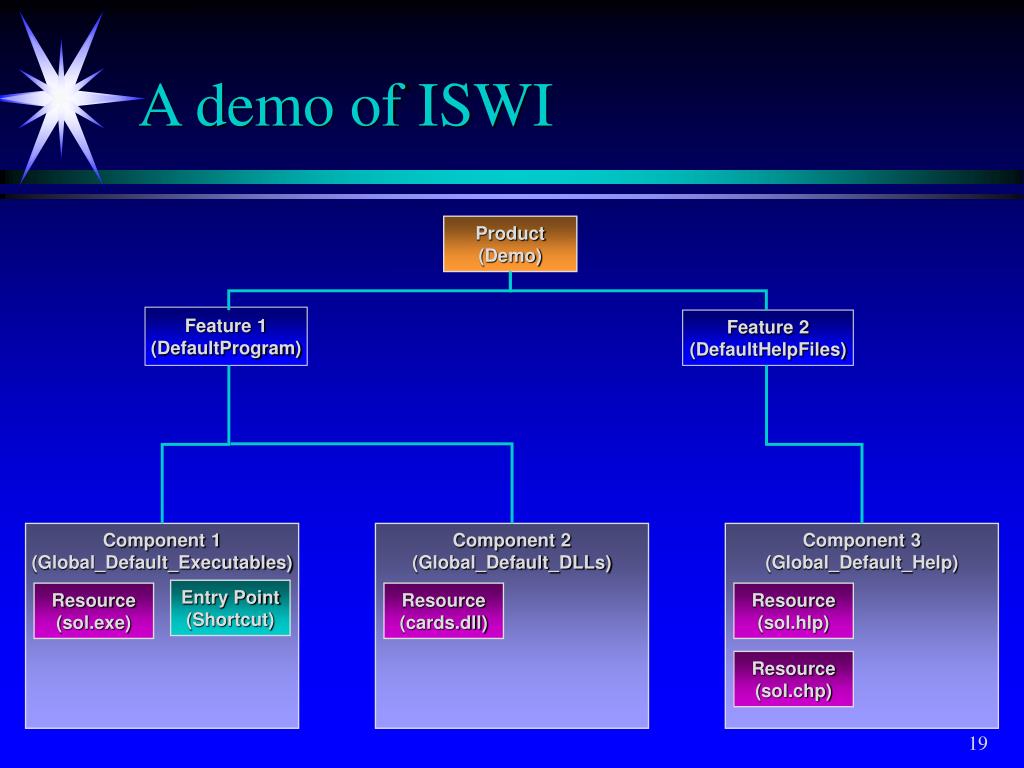 A demo of ISWI

Product
(Demo)

Feature 1
(DefaultProgram)

Feature 2
(DefaultHelpFiles)

Component 1
(Global_Default_Executables)

Resource
(sol.exe)

Entry Point
(Shortcut)

Component 2
(Global_Default_DLLs)

Resource
(cards.dll)

Component 3
(Global_Default_Help)

Resource
(sol.hlp)

Resource
(sol.chp)

19